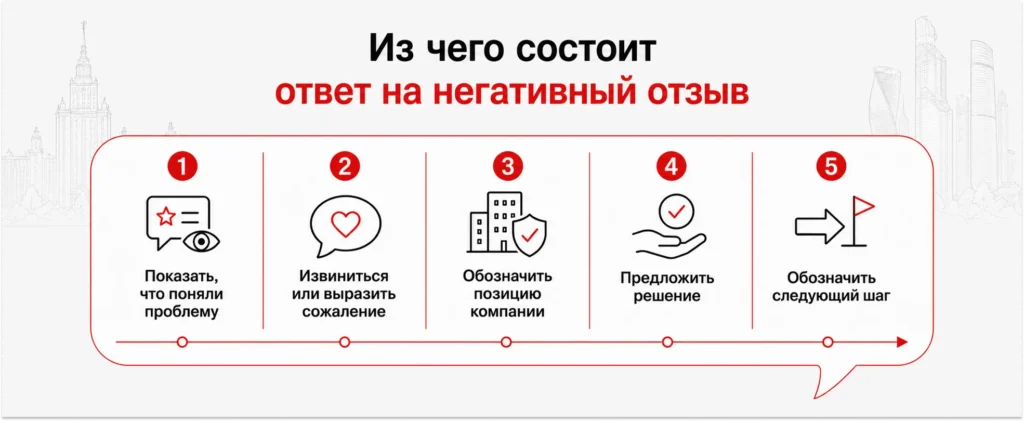 Из чего состоит
ответ на негативный отзыв

1
Показать, что поняли проблему

2
Извиниться или выразить сожаление

3
Обозначить позицию компании

4
Предложить решение

5
Обозначить следующий шаг